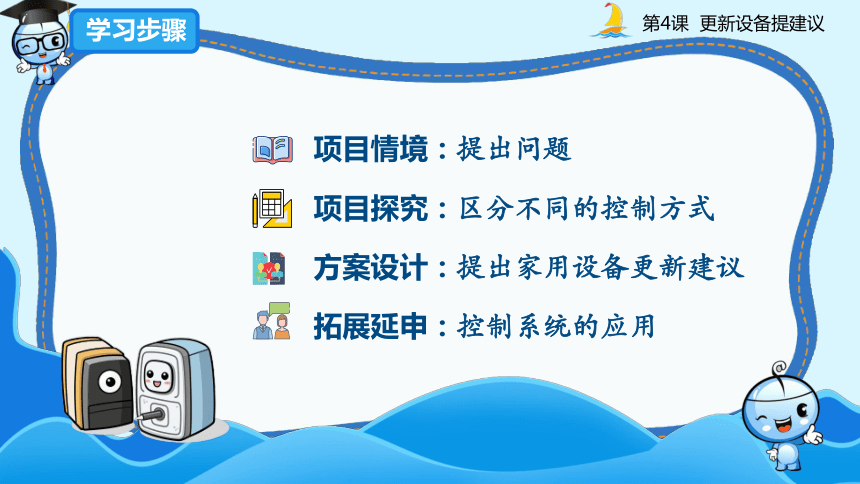 学习步骤

第4课 更新设备提建议

项目情境：提出问题

项目探究：区分不同的控制方式

方案设计：提出家用设备更新建议

拓展延申：控制系统的应用